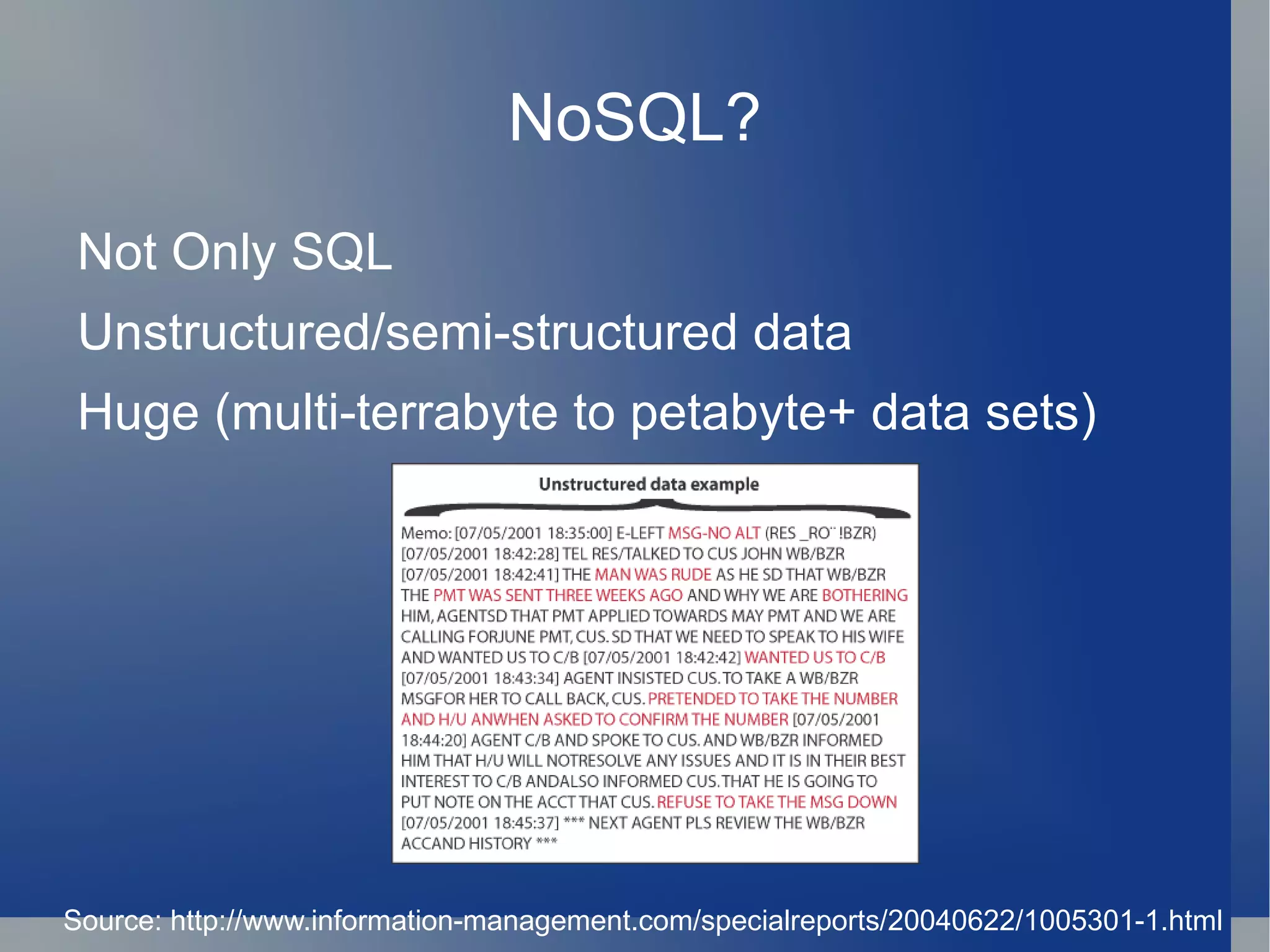 NoSQL?

Not Only SQL

Unstructured/semi-structured data

Huge (multi-terrabyte to petabyte+ data sets)

Unstructured data example

Memo: [07/05/2001 18:35:00] E-LEFT MSG-NO ALT (RES _RO¨ !BZR) [07/05/2001 18:42:28] TEL RES/TALKED TO CUS JOHN WB/BZR [07/05/2001 18:42:41] THE MAN WAS RUDE AS HE SD THAT WB/BZR THE PMT WAS SENT THREE WEEKS AGO AND WHY WE ARE BOTHERING HIM, AGENTSD THAT PMT APPLIED TOWARDS MAY PMT AND WE ARE CALLING FORJUNE PMT, CUS. SD THAT WE NEED TO SPEAK TO HIS WIFE AND WANTED US TO C/B [07/05/2001 18:42:42] WANTED US TO C/B [07/05/2001 18:43:34] AGENT INSISTED CUS. TO TAKE A WB/BZR MSGFOR HER TO CALL BACK, CUS. PRETENDED TO TAKE THE NUMBER AND H/U ANWHEN ASKED TO CONFIRM THE NUMBER [07/05/2001 18:44:20] AGENT C/B AND SPOKE TO CUS. AND WB/BZR INFORMED HIM THAT H/U WILL NOTRESOLVE ANY ISSUES AND IT IS IN THEIR BEST INTEREST TO C/B ANDALSO INFORMED CUS. THAT HE IS GOING TO PUT NOTE ON THE ACCT THAT CUS. REFUSE TO TAKE THE MSG DOWN [07/05/2001 18:45:37] *** NEXT AGENT PLS REVIEW THE WB/BZR ACCAND HISTORY ***

Source: http://www.information-management.com/specialreports/20040622/1005301-1.html